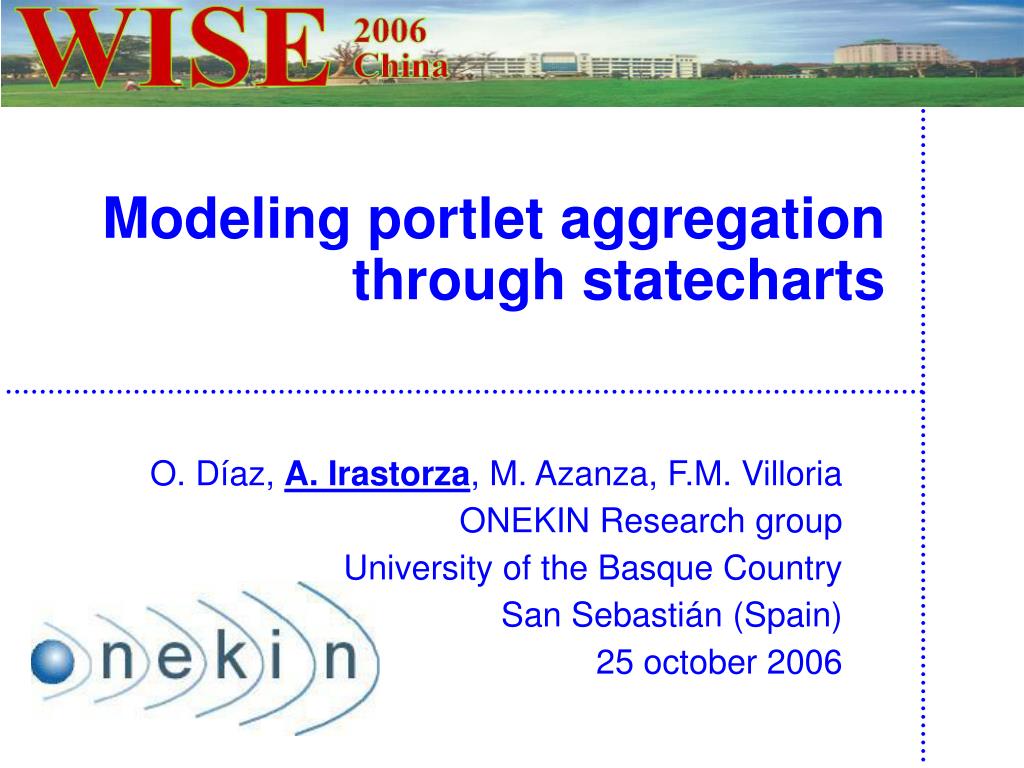 WISE 2006 China

Modeling portlet aggregation through statecharts

O. Díaz, A. Irastorza, M. Azanza, F.M. Villoria
ONEKIN Research group
University of the Basque Country
San Sebastián (Spain)
25 october 2006

onekin